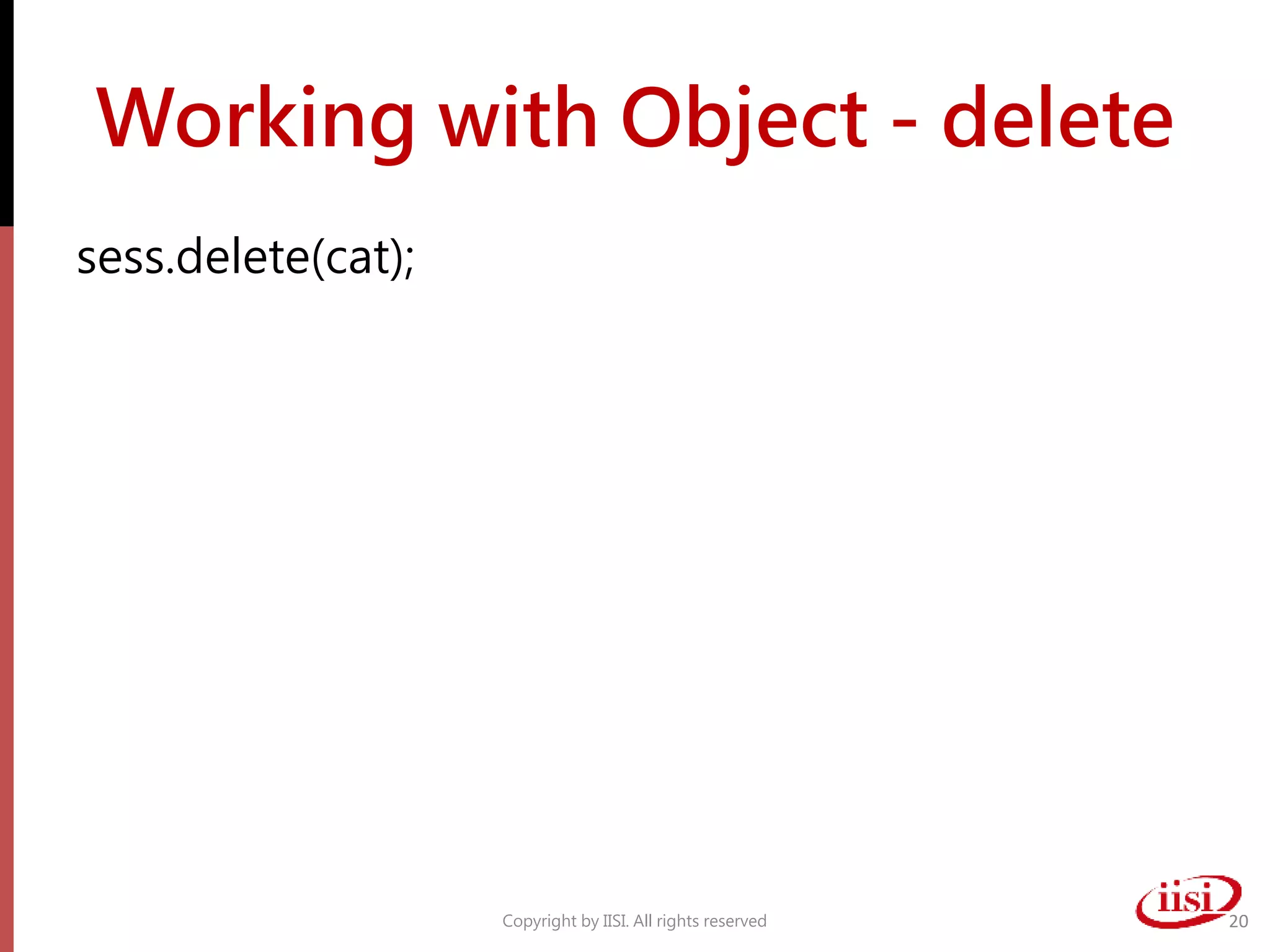 Working with Object - delete

sess.delete(cat);

Copyright by IISI. All rights reserved

iisi

20